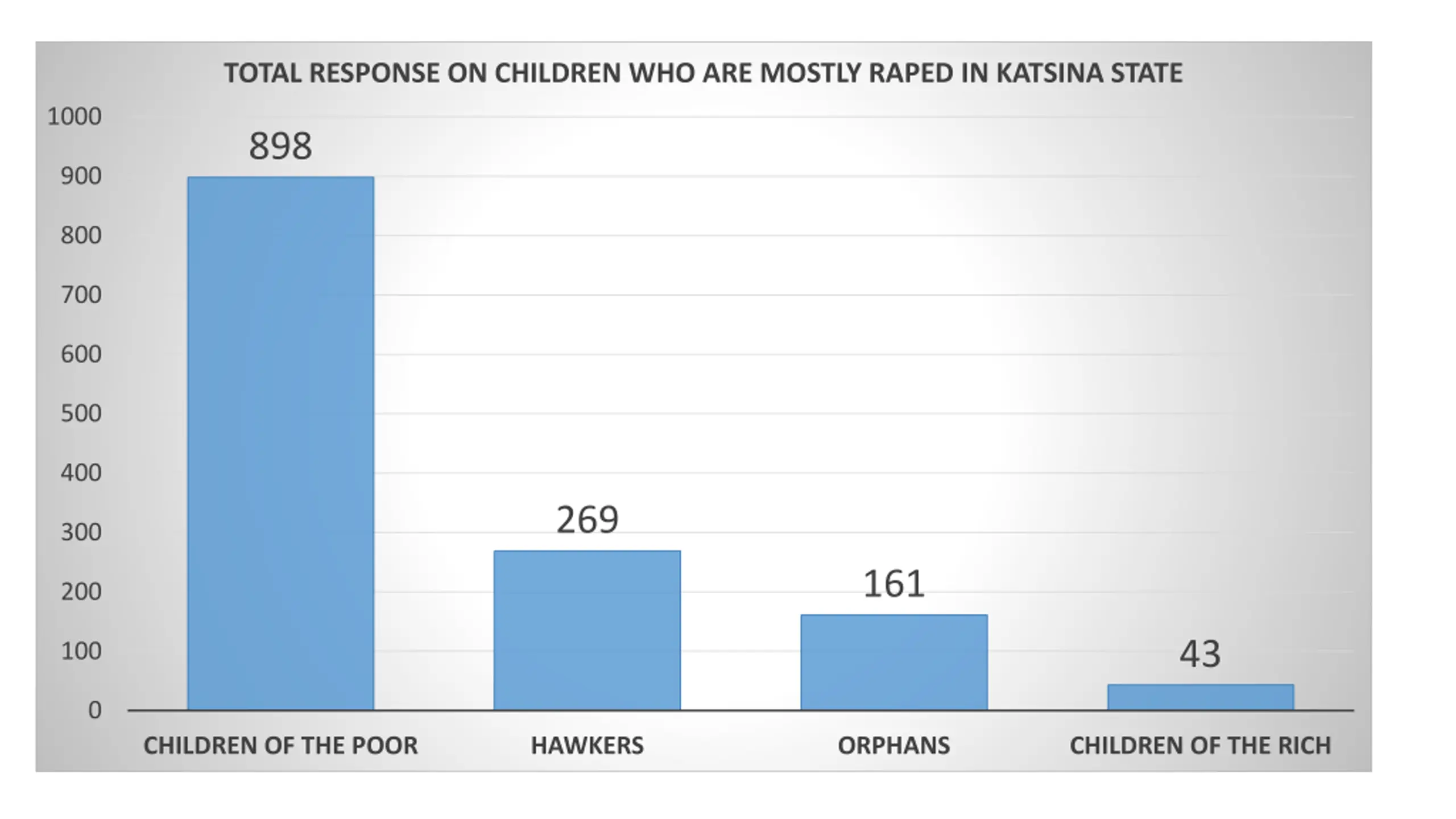 TOTAL RESPONSE ON CHILDREN WHO ARE MOSTLY RAPED IN KATSINA STATE

1000
900
800
700
600
500
400
300
200
100
0

898
269
161
43

CHILDREN OF THE POOR
HAWKERS
ORPHANS
CHILDREN OF THE RICH